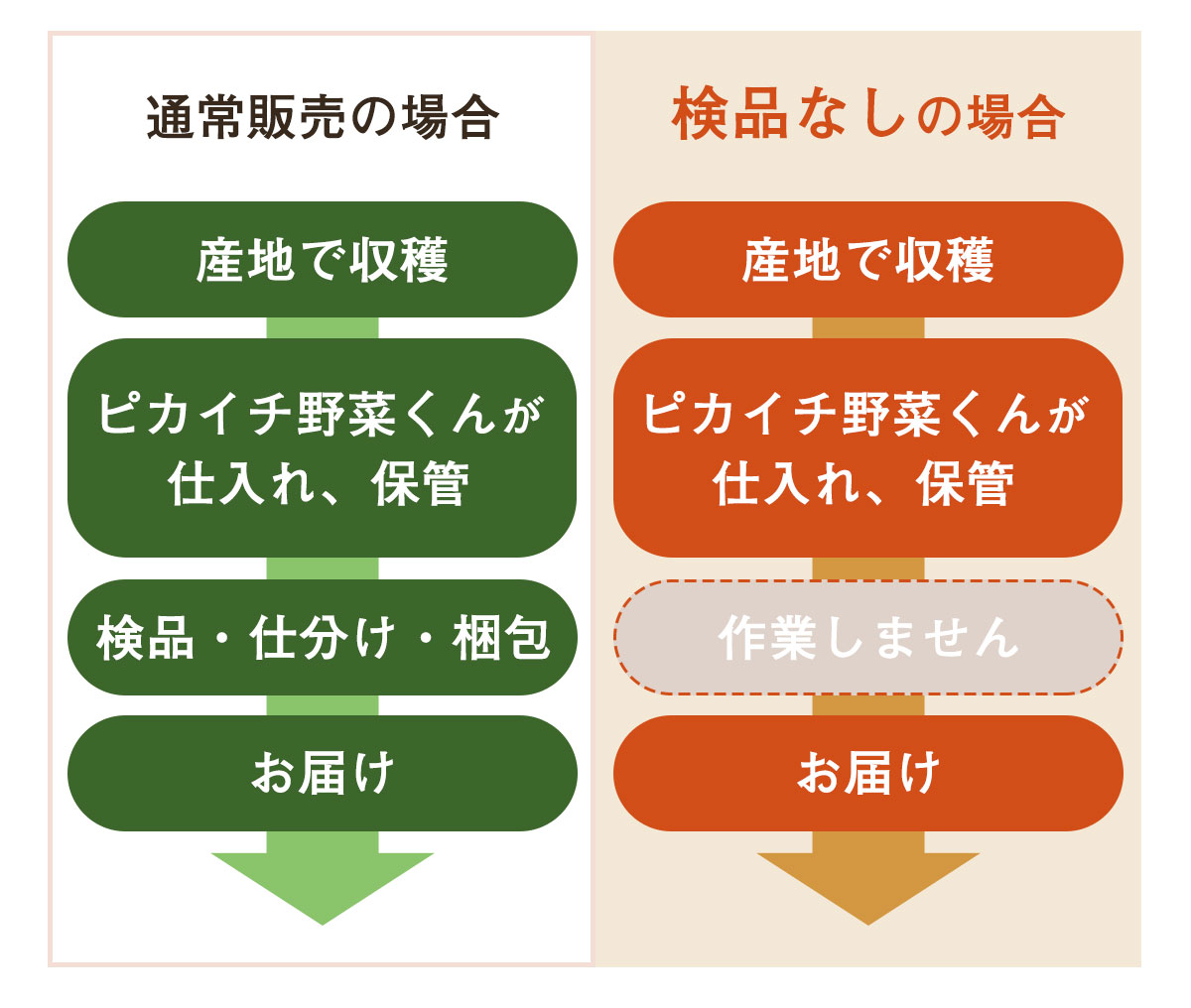 通常販売の場合

産地で収穫

ピカイチ野菜くんが仕入れ、保管

検品・仕分け・梱包

お届け

検品なしの場合

産地で収穫

ピカイチ野菜くんが仕入れ、保管

作業しません

お届け